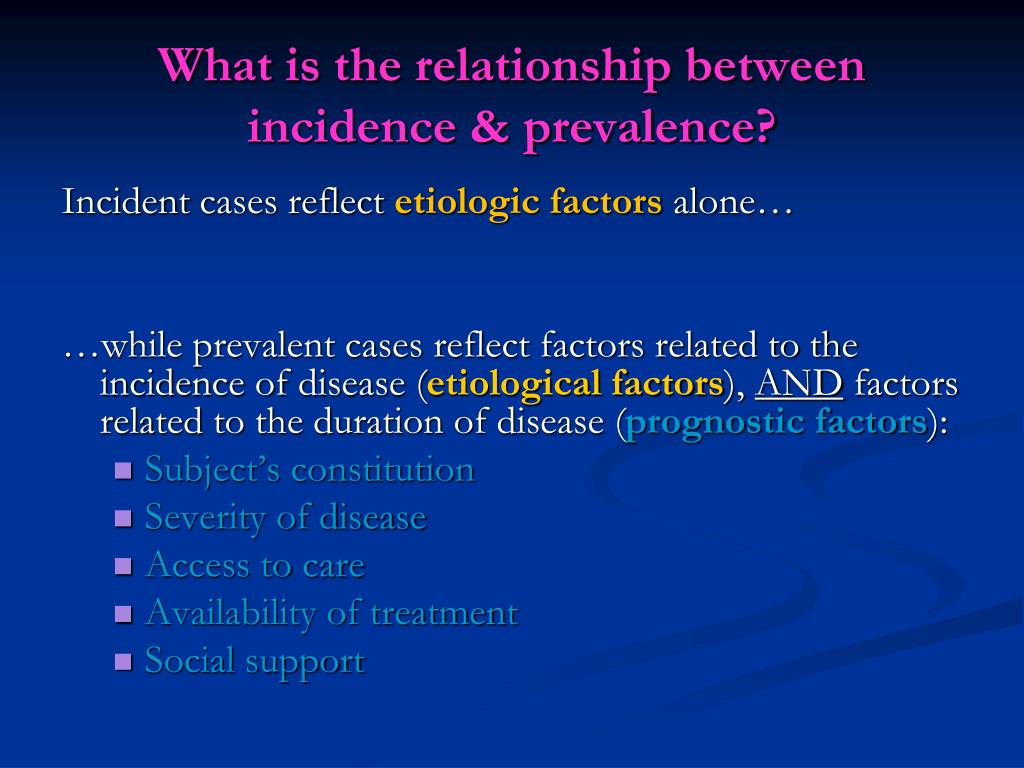 What is the relationship between incidence & prevalence?

Incident cases reflect etiologic factors alone…

…while prevalent cases reflect factors related to the incidence of disease (etiological factors), AND factors related to the duration of disease (prognostic factors):

- Subject's constitution
- Severity of disease
- Access to care
- Availability of treatment
- Social support